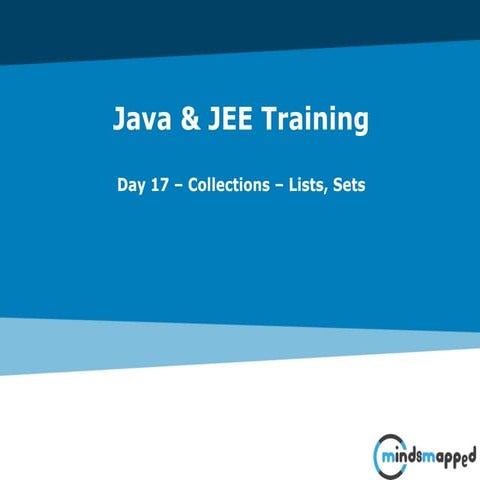 Java & JEE Training

Day 17 – Collections – Lists, Sets

mindsmapped